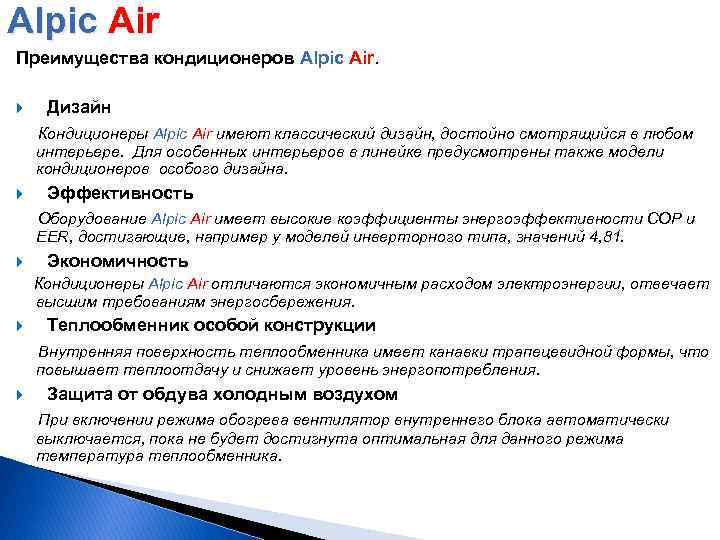 Alpic Air

Преимущества кондиционеров Alpic Air.

Дизайн

Кондиционеры Alpic Air имеют классический дизайн, достойно смотрящийся в любом интерьере. Для особенных интерьеров в линейке предусмотрены также модели кондиционеров особого дизайна.

Эффективность

Оборудование Alpic Air имеет высокие коэффициенты энергоэффективности COP и EER, достигающие, например у моделей инверторного типа, значений 4,81.

Экономичность

Кондиционеры Alpic Air отличаются экономичным расходом электроэнергии, отвечает высшим требованиям энергосбережения.

Теплообменник особой конструкции

Внутренняя поверхность теплообменника имеет канавки трапецевидной формы, что повышает теплоотдачу и снижает уровень энергопотребления.

Защита от обдува холодным воздухом

При включении режима обогрева вентилятор внутреннего блока автоматически выключается, пока не будет достигнута оптимальная для данного режима температура теплообменника.